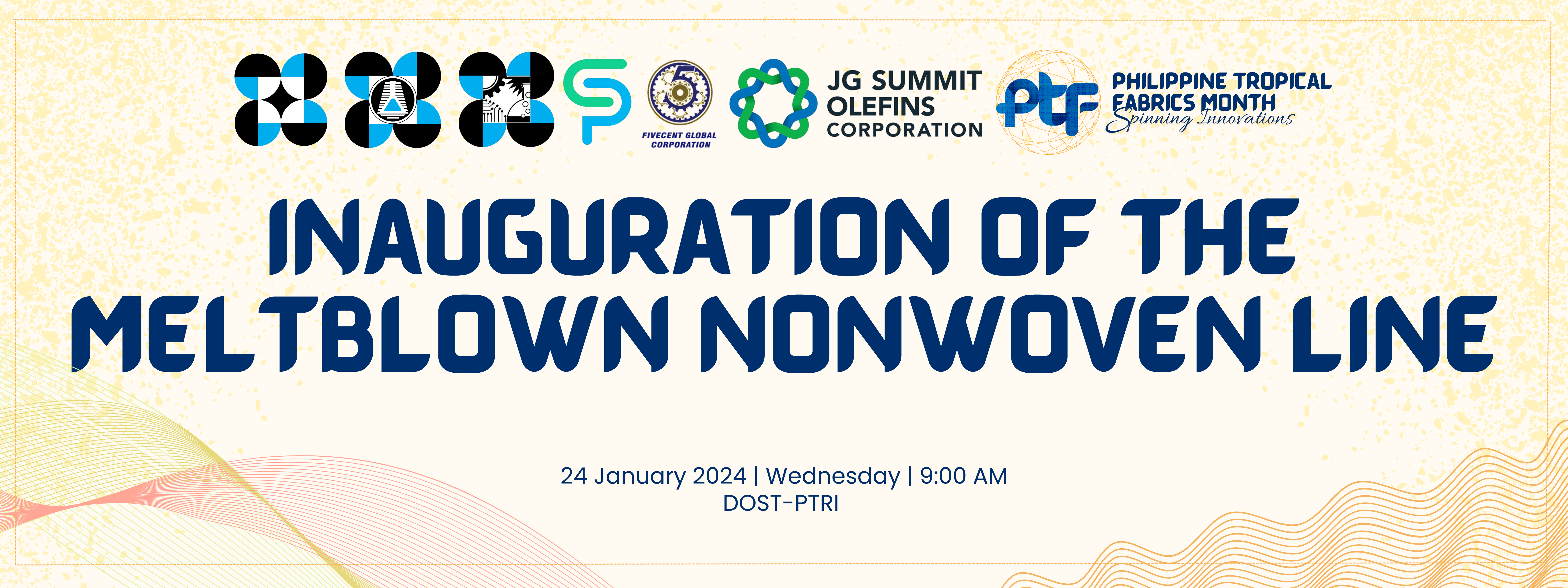 FIVECENT GLOBAL CORPORATION

JG SUMMIT OLEFINS CORPORATION

ptf PHILIPPINE TROPICAL FABRICS MONTH Spinning Innovations

INAUGURATION OF THE MELTBLOWN NONWOVEN LINE

24 January 2024 | Wednesday | 9:00 AM
DOST-PTRI